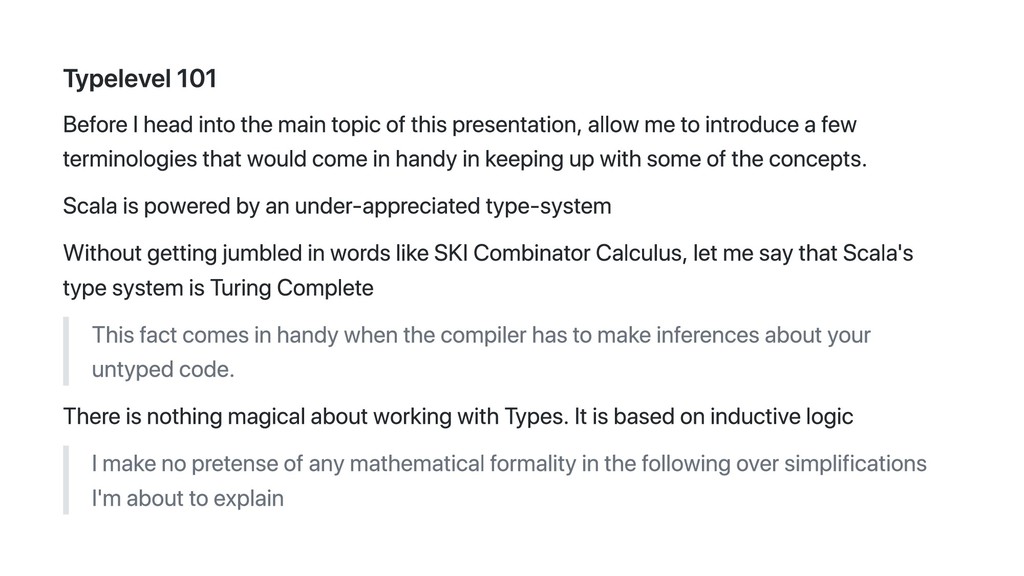 Typelevel 101

Before I head into the main topic of this presentation, allow me to introduce a few terminologies that would come in handy in keeping up with some of the concepts.

Scala is powered by an under-appreciated type-system

Without getting jumbled in words like SKI Combinator Calculus, let me say that Scala's type system is Turing Complete

This fact comes in handy when the compiler has to make inferences about your untyped code.

There is nothing magical about working with Types. It is based on inductive logic

I make no pretense of any mathematical formality in the following over simplifications I'm about to explain